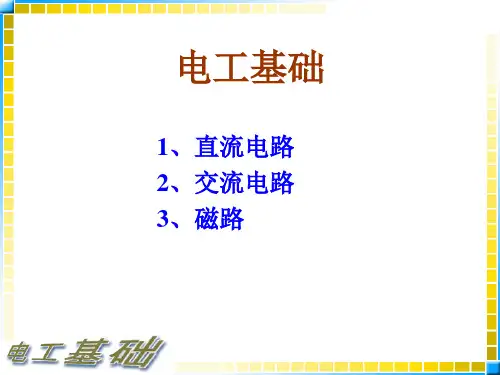 电工基础

1、直流电路
2、交流电路
3、磁路

电工基础